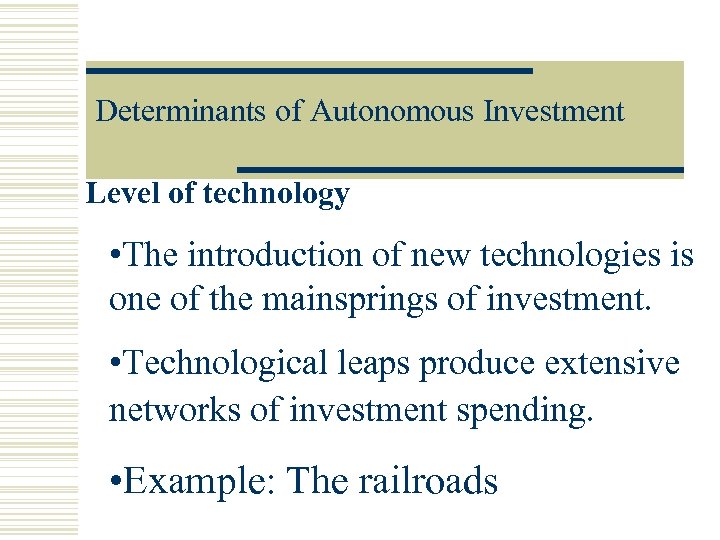 Determinants of Autonomous Investment

Level of technology

•The introduction of new technologies is one of the mainsprings of investment.

•Technological leaps produce extensive networks of investment spending.

•Example: The railroads